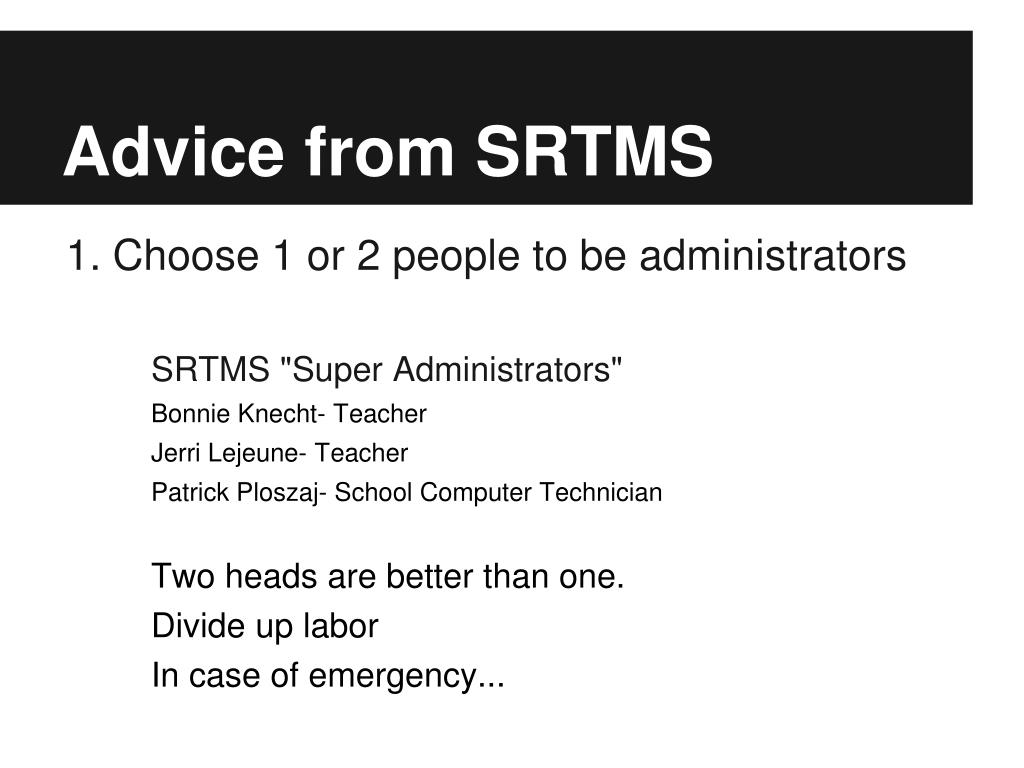 Advice from SRTMS

1. Choose 1 or 2 people to be administrators

SRTMS "Super Administrators"
Bonnie Knecht- Teacher
Jerri Lejeune- Teacher
Patrick Ploszaj- School Computer Technician

Two heads are better than one.
Divide up labor
In case of emergency...